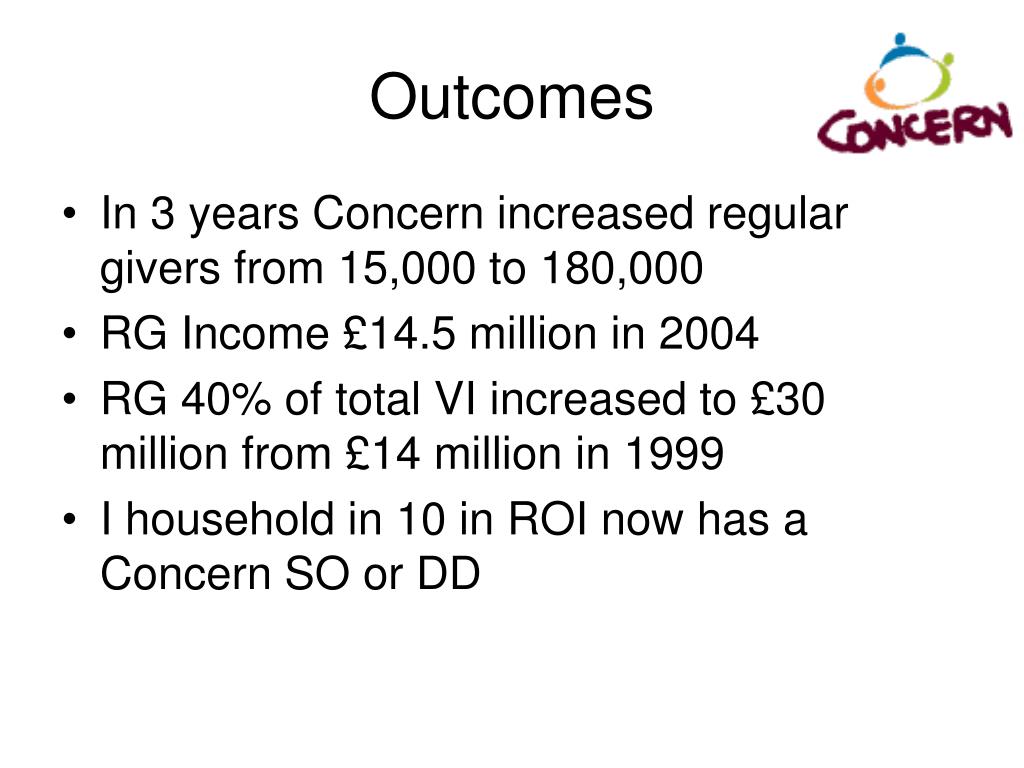 Outcomes

CONCERN

• In 3 years Concern increased regular givers from 15,000 to 180,000
• RG Income £14.5 million in 2004
• RG 40% of total VI increased to £30 million from £14 million in 1999
• I household in 10 in ROI now has a Concern SO or DD